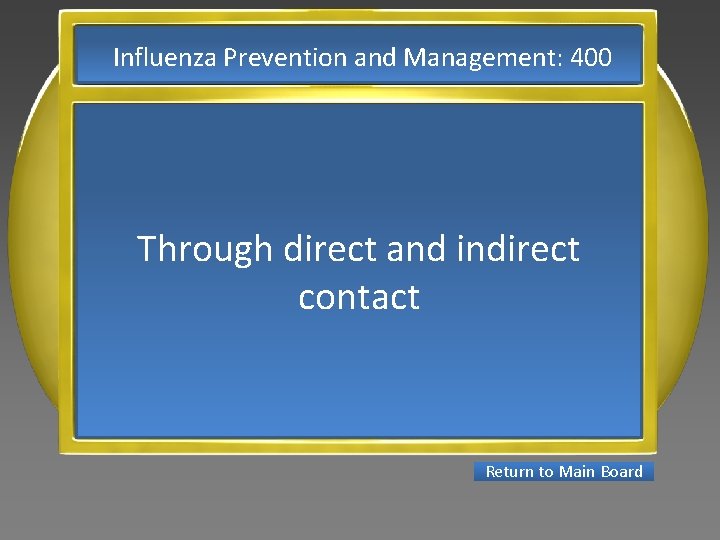 Influenza Prevention and Management: 400

Through direct and indirect contact

Return to Main Board